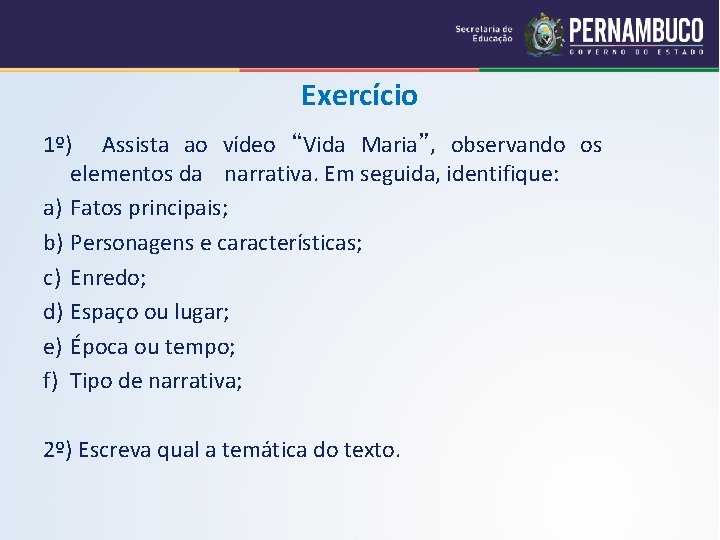 Secretaria de Educação
PERNAMBUCO
GOVERNO DO ESTADO

Exercício

1º) Assista ao vídeo “Vida Maria”, observando os elementos da narrativa. Em seguida, identifique:
a) Fatos principais;
b) Personagens e características;
c) Enredo;
d) Espaço ou lugar;
e) Época ou tempo;
f) Tipo de narrativa;

2º) Escreva qual a temática do texto.